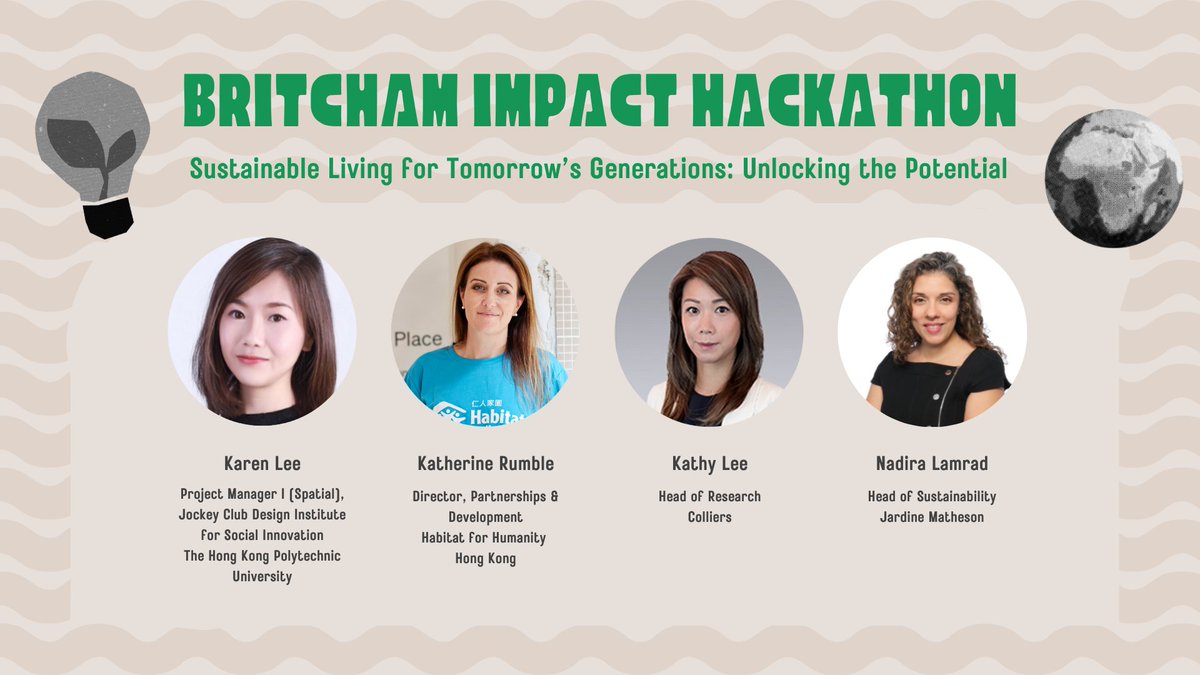 BRITCHAM IMPACT HACKATHON

Sustainable Living for Tomorrow's Generations: Unlocking the Potential

Place

仁人家園
Habitat

Karen Lee
Project Manager I (Spatial), Jockey Club Design Institute for Social Innovation The Hong Kong Polytechnic University

Katherine Rumble
Director, Partnerships & Development Habitat for Humanity Hong Kong

Kathy Lee
Head of Research Colliers

Nadira Lamrad
Head of Sustainability Jardine Matheson